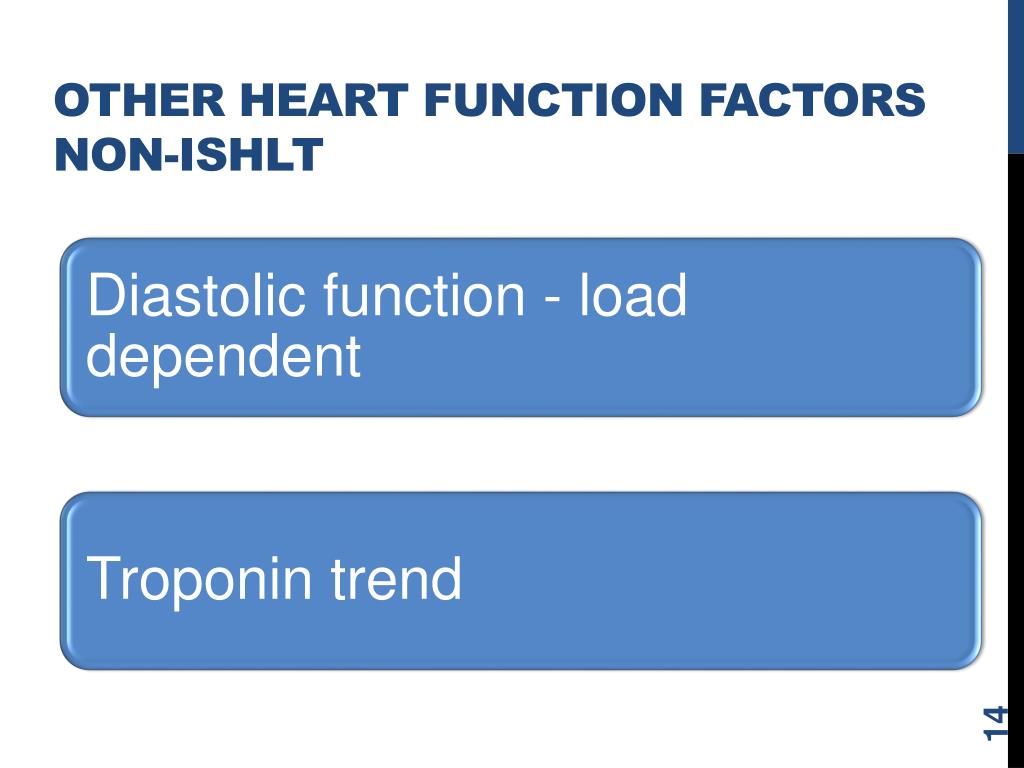 OTHER HEART FUNCTION FACTORS NON-ISHLT

Diastolic function - load dependent

Troponin trend

14